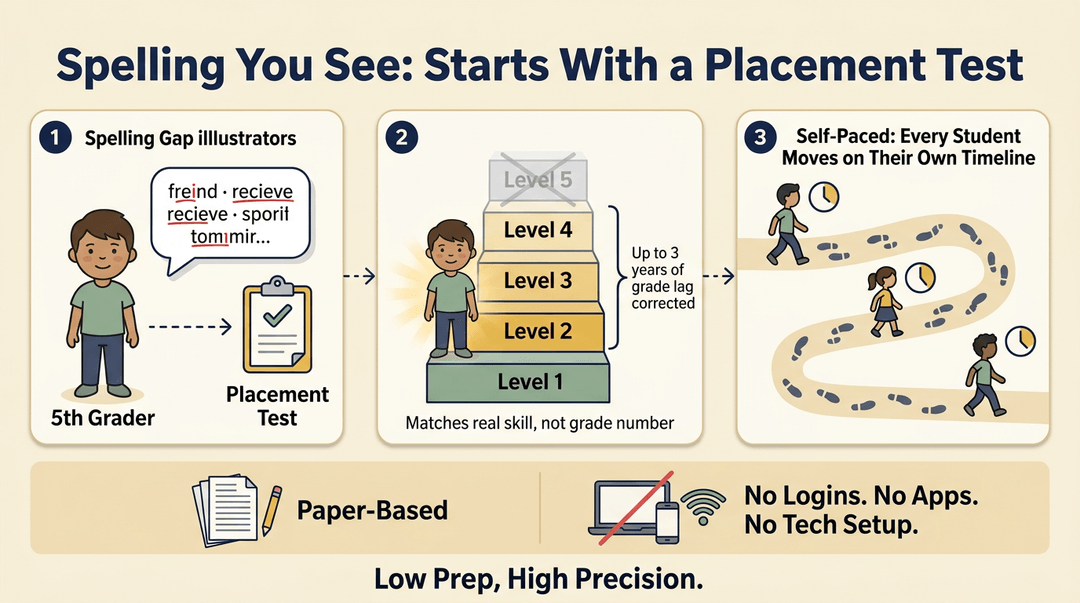 Spelling You See: Starts With a Placement Test

1 Spelling Gap illustrators

freind · recieve
recieve · sporit
tomimir...

5th Grader

Placement Test

2

Level 5
Level 4
Level 3
Level 2
Level 1

Up to 3 years of grade lag corrected

Matches real skill, not grade number

3 Self-Paced: Every Student Moves on Their Own Timeline

Paper-Based

No Logins. No Apps. No Tech Setup.

Low Prep, High Precision.